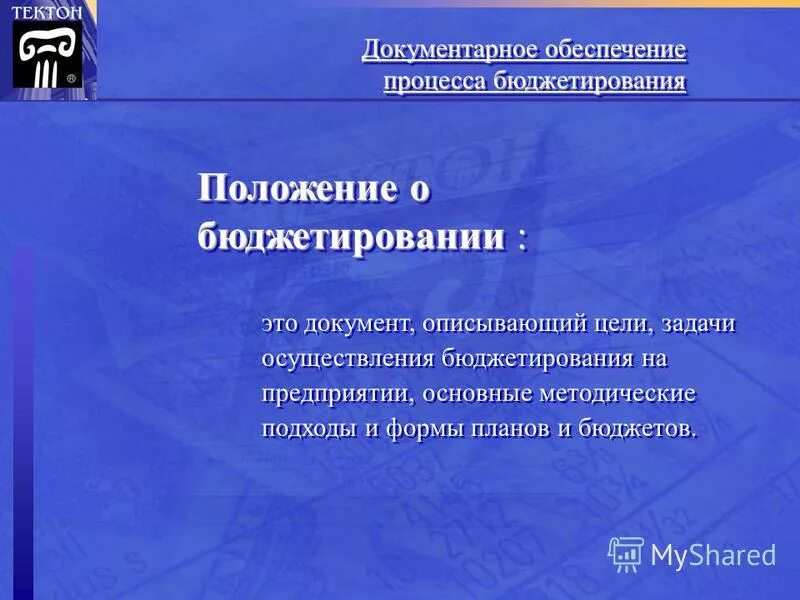 ТЕКТОН

Документарное обеспечение процесса бюджетирования

Положение о бюджетировании :

это документ, описывающий цели, задачи осуществления бюджетирования на предприятии, основные методические подходы и формы планов и бюджетов.

MyShared